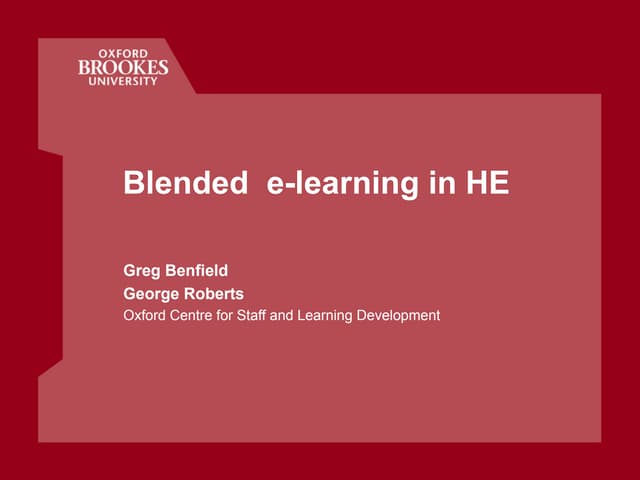 OXFORD
BROOKES
UNIVERSITY

Blended e-learning in HE

Greg Benfield
George Roberts
Oxford Centre for Staff and Learning Development